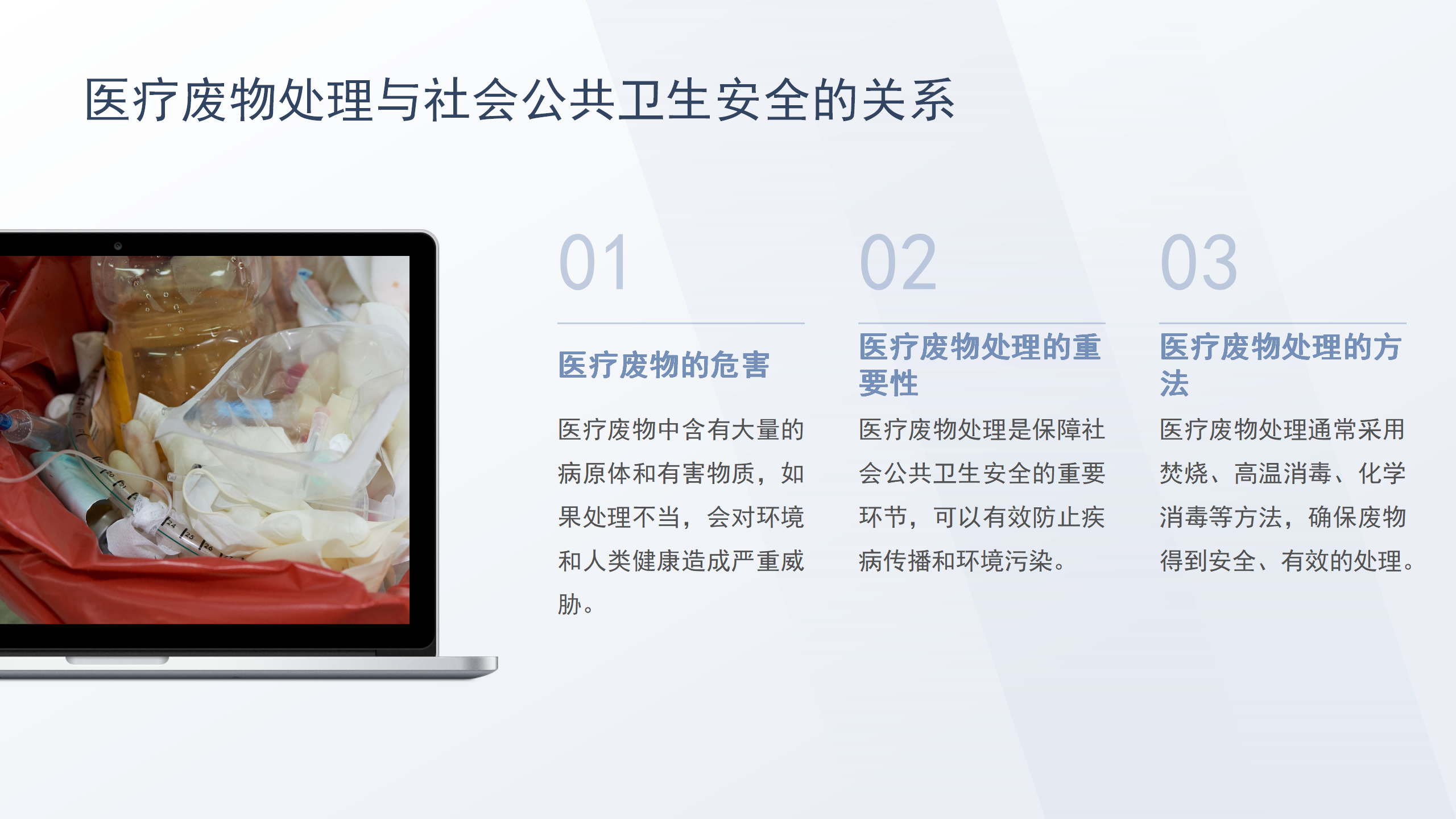 医疗废物处理与社会公共卫生安全的关系

01

医疗废物的危害

医疗废物中含有大量的病原体和有害物质，如果处理不当，会对环境和人类健康造成严重威胁。

02

医疗废物处理的重要性

医疗废物处理是保障社会公共卫生安全的重要环节，可以有效防止疾病传播和环境污染。

03

医疗废物处理的方法

医疗废物处理通常采用焚烧、高温消毒、化学消毒等方法，确保废物得到安全、有效的处理。